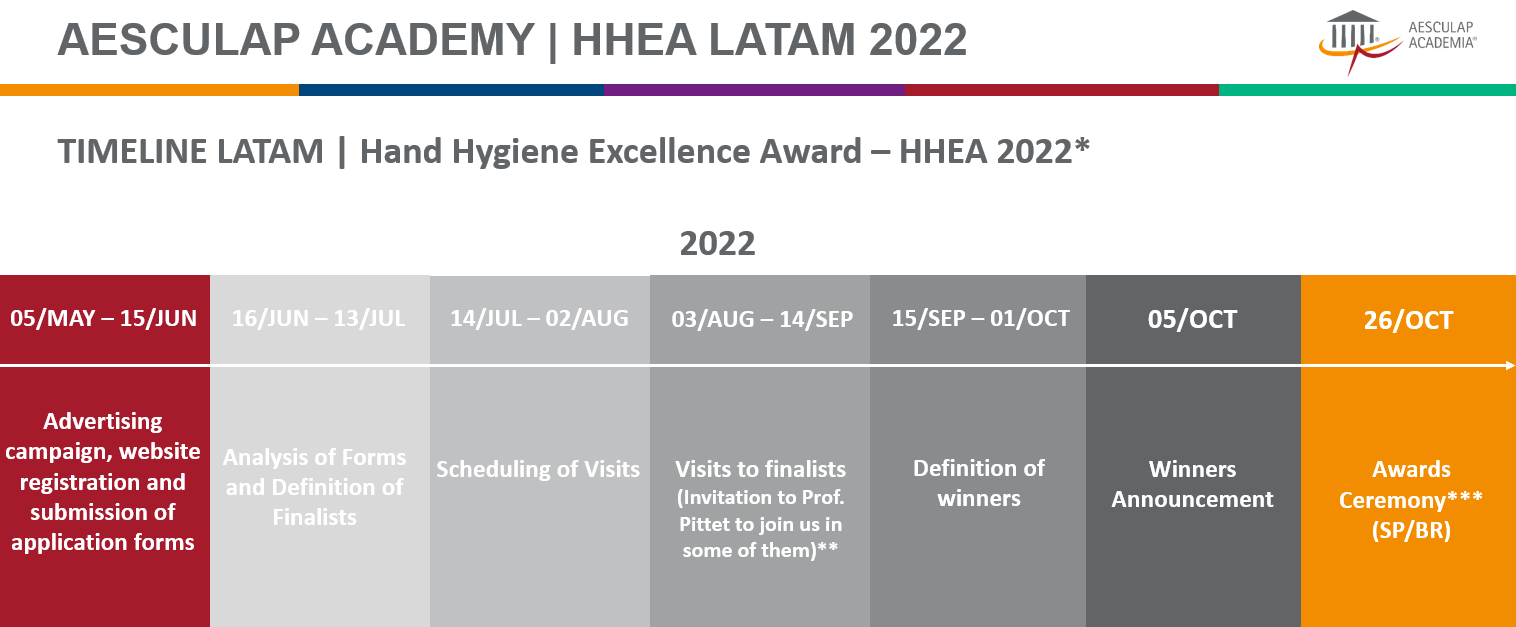 AESCULAP ACADEMY | HHEA LATAM 2022

AESCULAP ACADEMIA®

TIMELINE LATAM | Hand Hygiene Excellence Award – HHEA 2022*

2022

| 05/MAY – 15/JUN | 16/JUN – 13/JUL | 14/JUL – 02/AUG | 03/AUG – 14/SEP | 15/SEP – 01/OCT | 05/OCT | 26/OCT |
|---|---|---|---|---|---|---|
| Advertising campaign, website registration and submission of application forms | Analysis of Forms and Definition of Finalists | Scheduling of Visits | Visits to finalists (Invitation to Prof. Pittet to join us in some of them)** | Definition of winners | Winners Announcement | Awards Ceremony*** (SP/BR) |